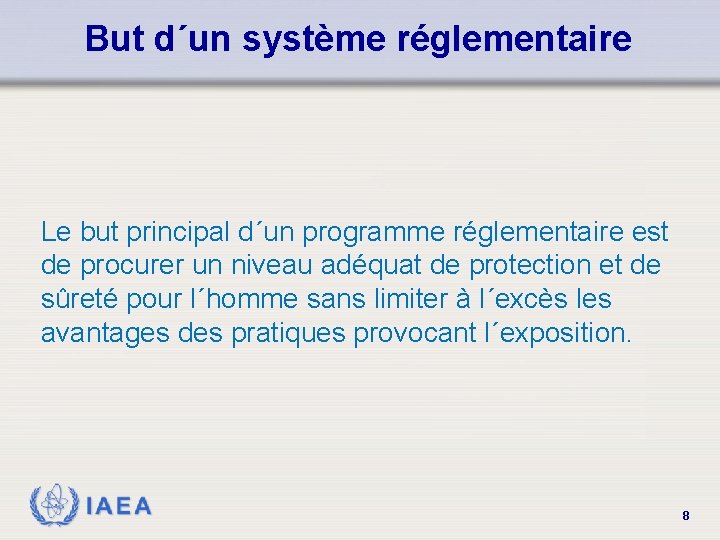 But d´un système réglementaire

Le but principal d´un programme réglementaire est de procurer un niveau adéquat de protection et de sûreté pour l´homme sans limiter à l´excès les avantages des pratiques provocant l´exposition.

IAEA

8